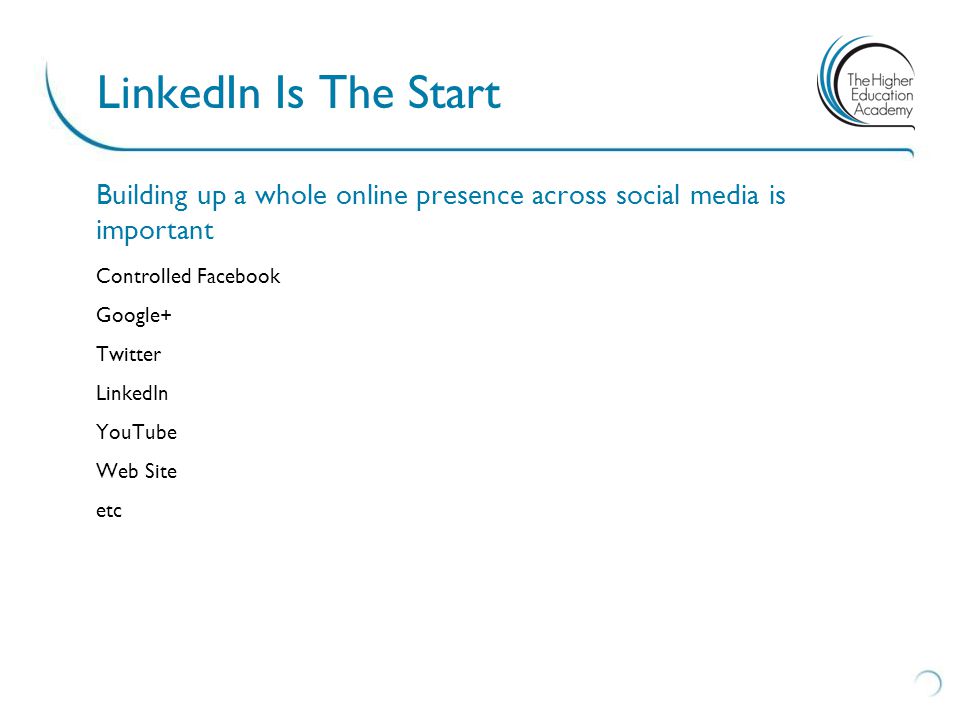 LinkedIn Is The Start

The Higher Education Academy

Building up a whole online presence across social media is important

Controlled Facebook

Google+

Twitter

LinkedIn

YouTube

Web Site

etc